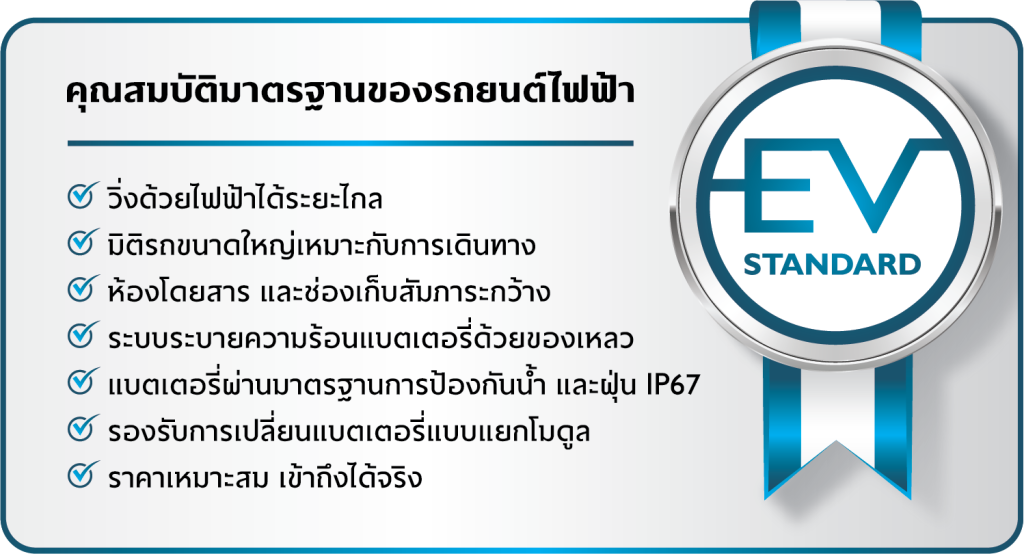 คุณสมบัติมาตรฐานของรถยนต์ไฟฟ้า

วิ่งด้วยไฟฟ้าได้ระยะไกล
มิติรถขนาดใหญ่เหมาะกับการเดินทาง
ห้องโดยสาร และช่องเก็บสัมภาระกว้าง
ระบบระบายความร้อนแบตเตอรี่ด้วยของเหลว
แบตเตอรี่ผ่านมาตรฐานการป้องกันน้ำ และฝุ่น IP67
รองรับการเปลี่ยนแบตเตอรี่แบบแยกโมดูล
ราคาเหมาะสม เข้าถึงได้จริง

EV
STANDARD